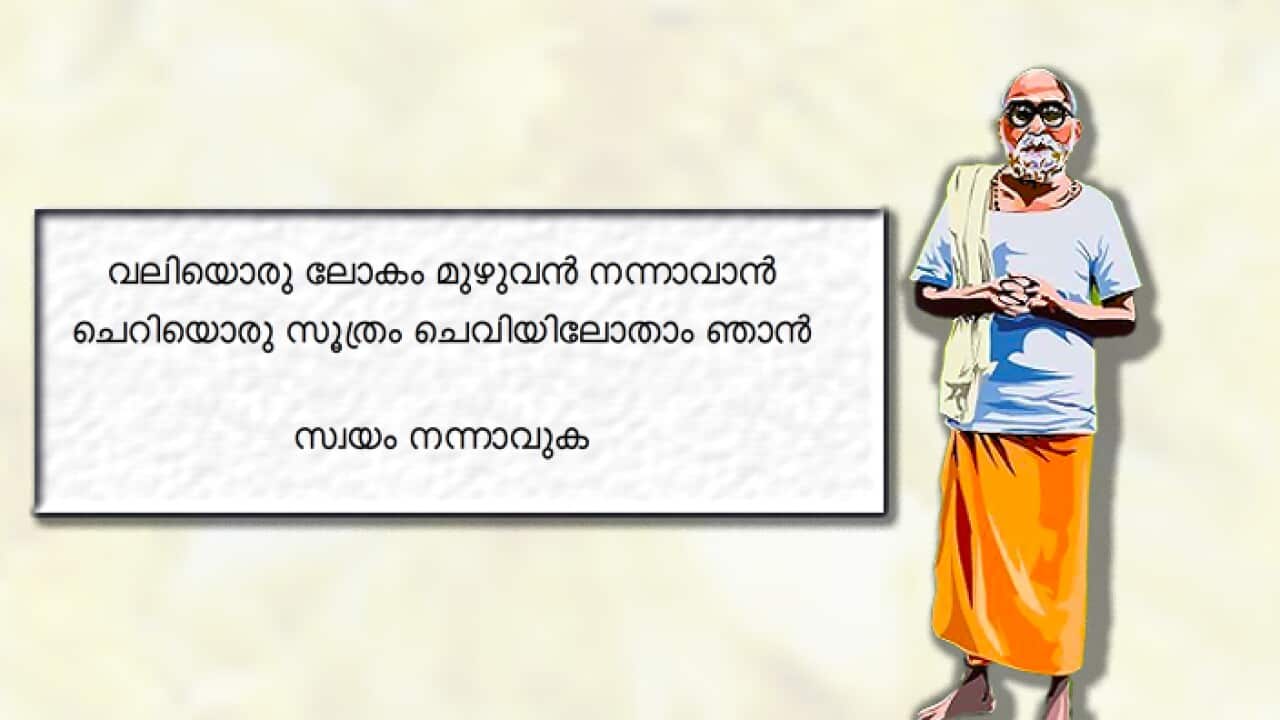 വലിയൊരു ലോകം മുഴുവൻ നന്നാവാൻ
ചെറിയൊരു സൂത്രം ചെവിയിലോതാം ഞാൻ

സ്വയം നന്നാവുക